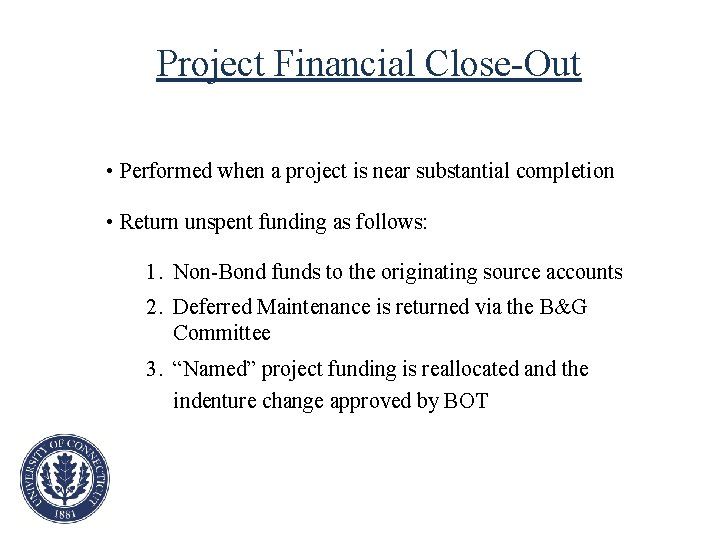 Project Financial Close-Out

• Performed when a project is near substantial completion

• Return unspent funding as follows:

1. Non-Bond funds to the originating source accounts
2. Deferred Maintenance is returned via the B&G Committee
3. “Named” project funding is reallocated and the indenture change approved by BOT

UNIVERSITY OF CONNECTICUT
1881